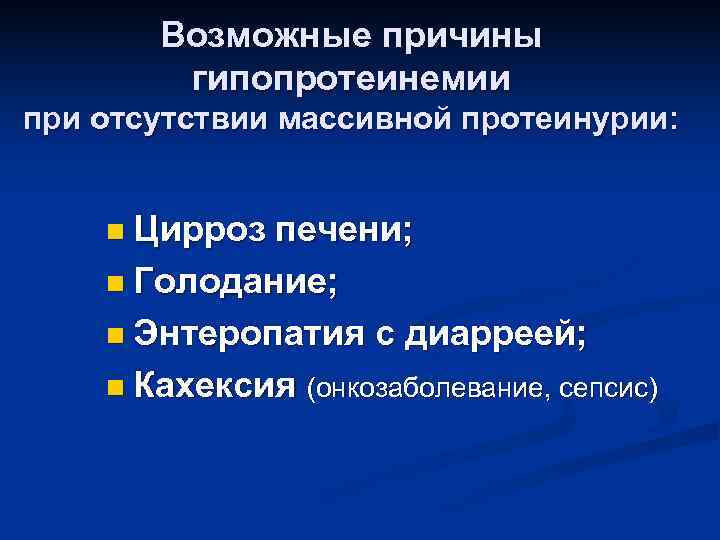 Возможные причины гипопротеинемии
при отсутствии массивной протеинурии:

- Цирроз печени;
- Голодание;
- Энтеропатия с диарреей;
- Кахексия (онкозаболевание, сепсис)